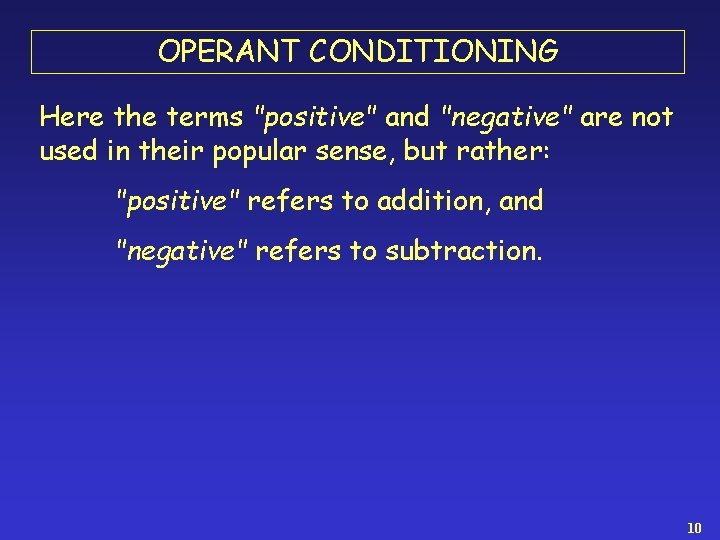 OPERANT CONDITIONING

Here the terms "positive" and "negative" are not used in their popular sense, but rather:

"positive" refers to addition, and

"negative" refers to subtraction.

10